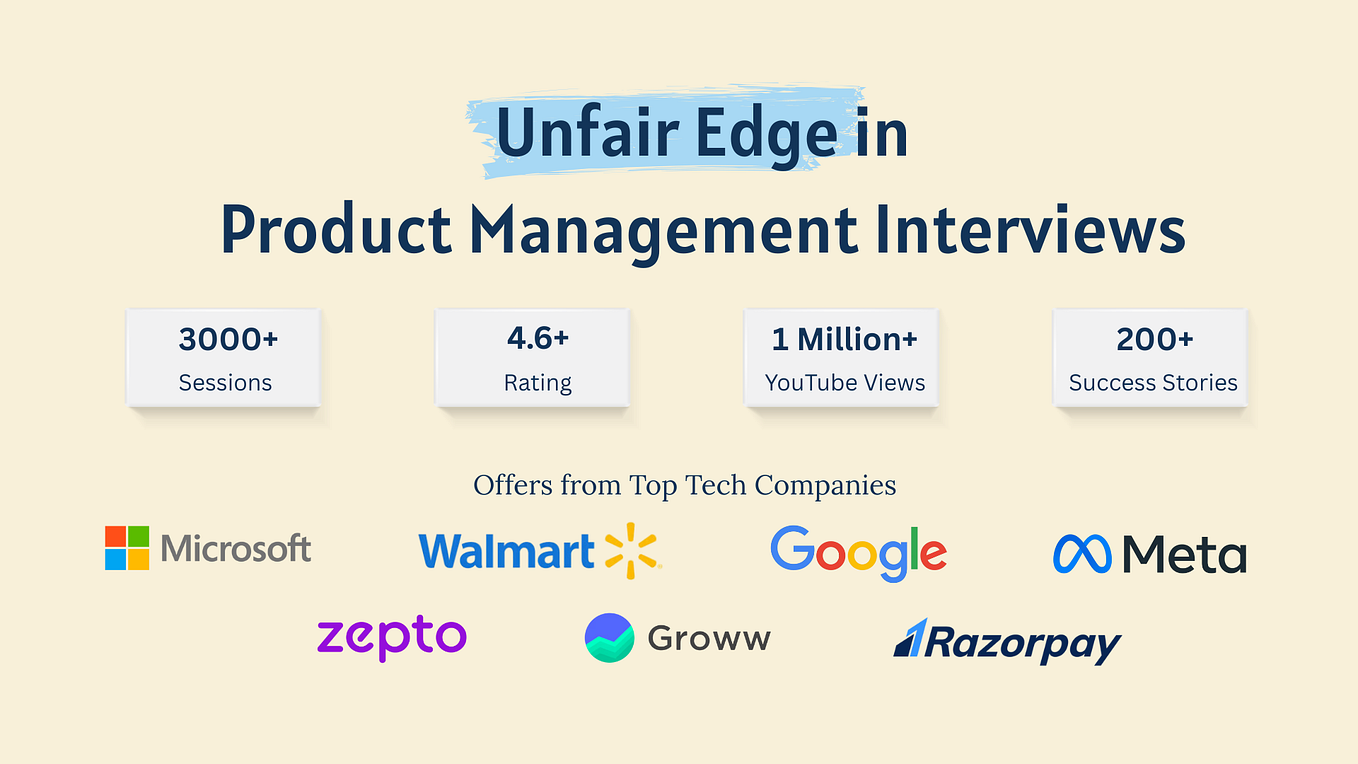 Unfair Edge in
Product Management Interviews

3000+
Sessions

4.6+
Rating

1 Million+
YouTube Views

200+
Success Stories

Offers from Top Tech Companies

Microsoft
Walmart
Google
Meta
zepto
Groww
Razorpay